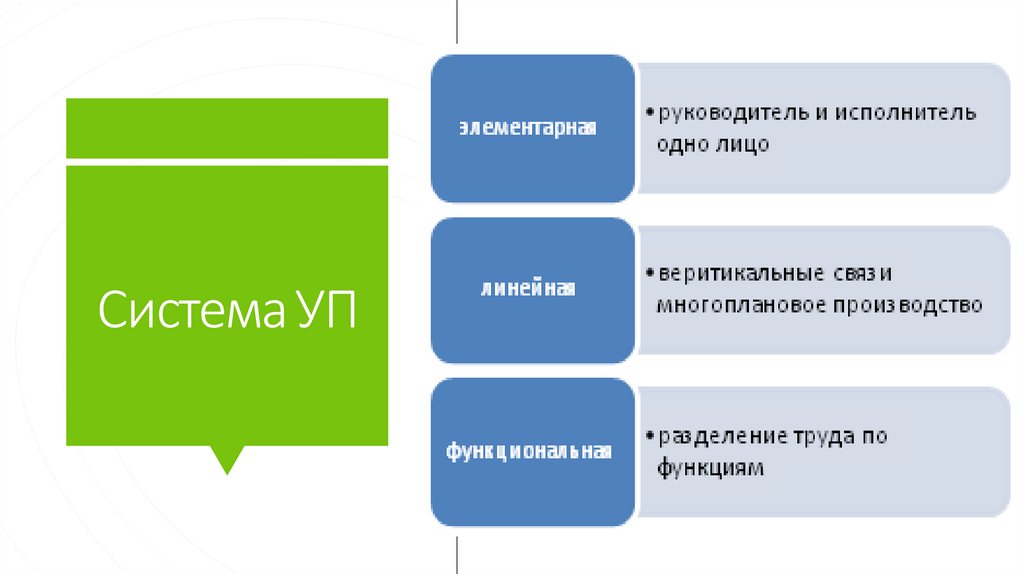 Система УП

элементарная

• руководитель и исполнитель одно лицо

линейная

• веритикальные связи многоплановое производство

функциональная

• разделение труда по функциям